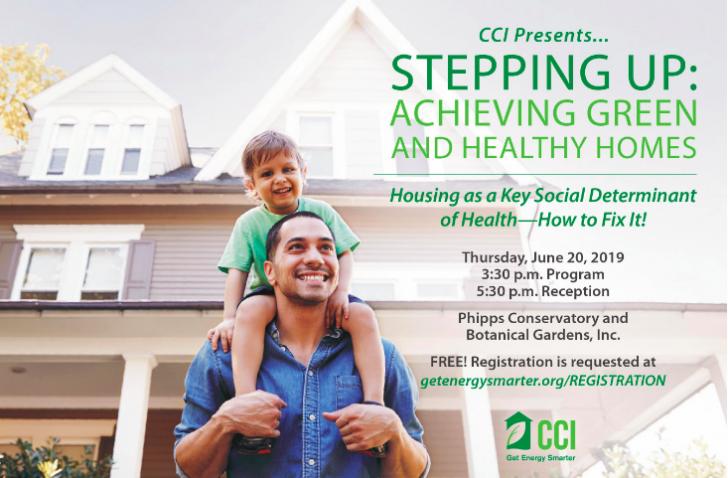 CCI Presents...

STEPPING UP: ACHIEVING GREEN AND HEALTHY HOMES

Housing as a Key Social Determinant of Health—How to Fix It!

Thursday, June 20, 2019
3:30 p.m. Program
5:30 p.m. Reception

Phipps Conservatory and Botanical Gardens, Inc.

FREE! Registration is requested at getenergysmarter.org/REGISTRATION

CCI
Get Energy Smarter